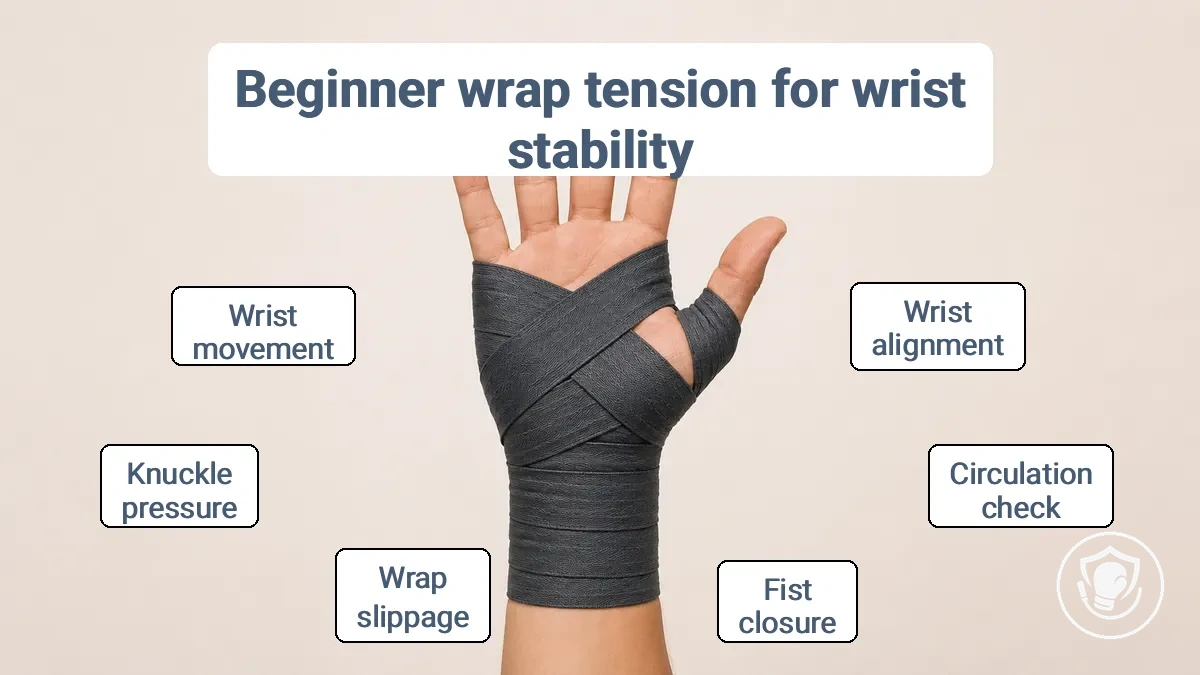 Beginner wrap tension for wrist stability

Wrist movement

Wrist alignment

Knuckle pressure

Circulation check

Wrap slippage

Fist closure